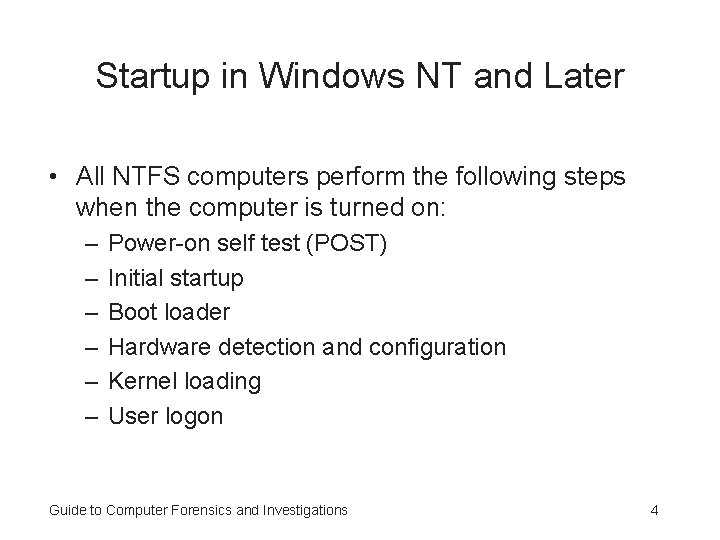 Startup in Windows NT and Later

• All NTFS computers perform the following steps when the computer is turned on:
– Power-on self test (POST)
– Initial startup
– Boot loader
– Hardware detection and configuration
– Kernel loading
– User logon

Guide to Computer Forensics and Investigations 4